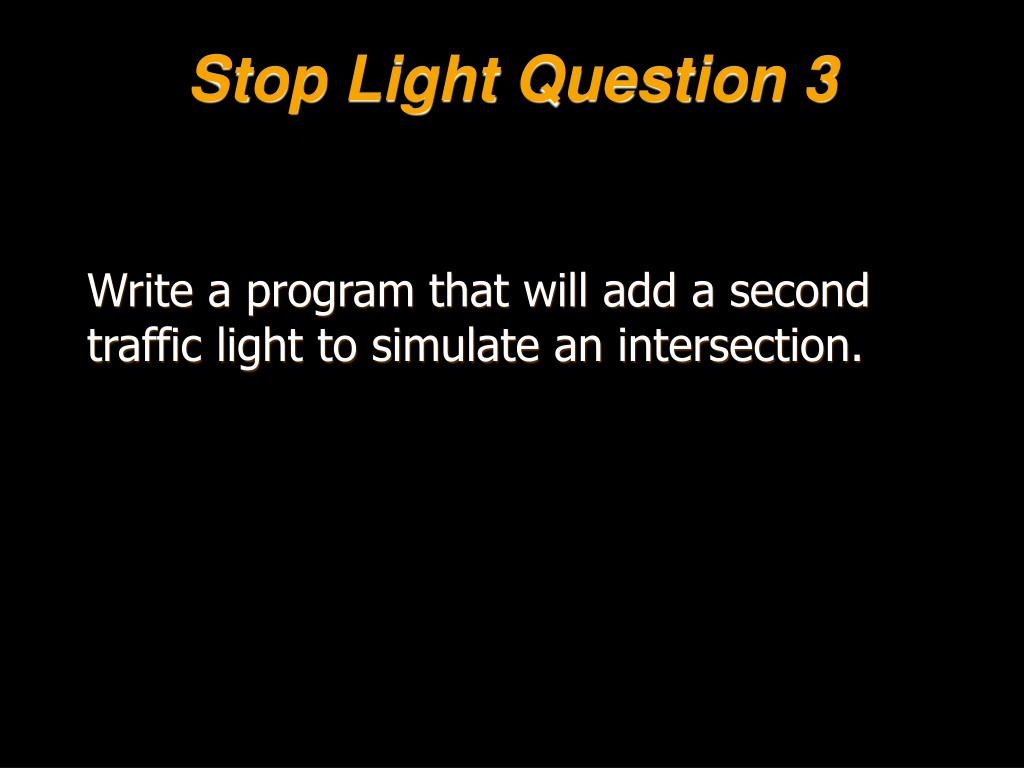 Stop Light Question 3

Write a program that will add a second traffic light to simulate an intersection.